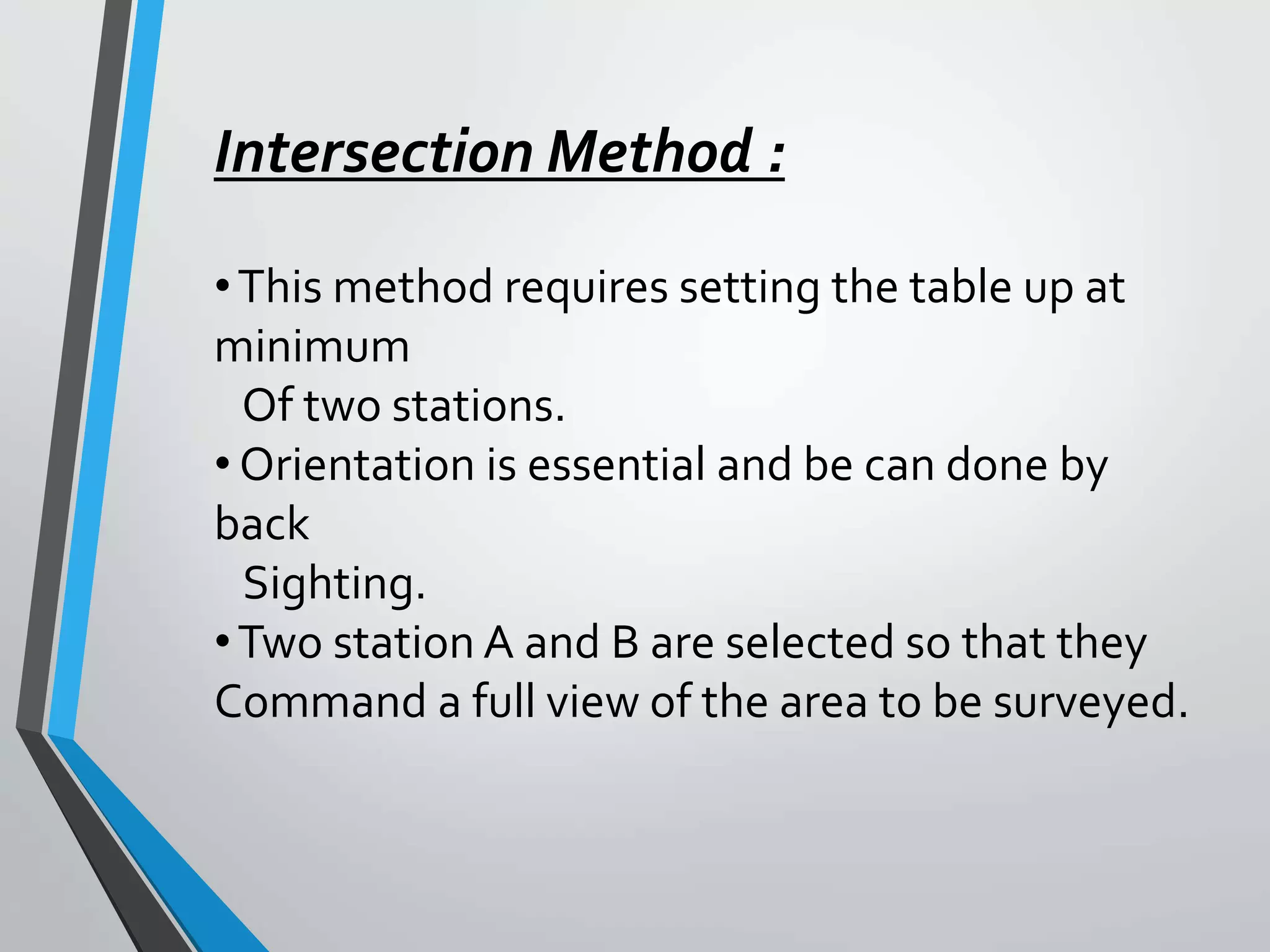 Intersection Method :

• This method requires setting the table up at minimum
Of two stations.
• Orientation is essential and be can done by back
Sighting.
• Two station A and B are selected so that they Command a full view of the area to be surveyed.